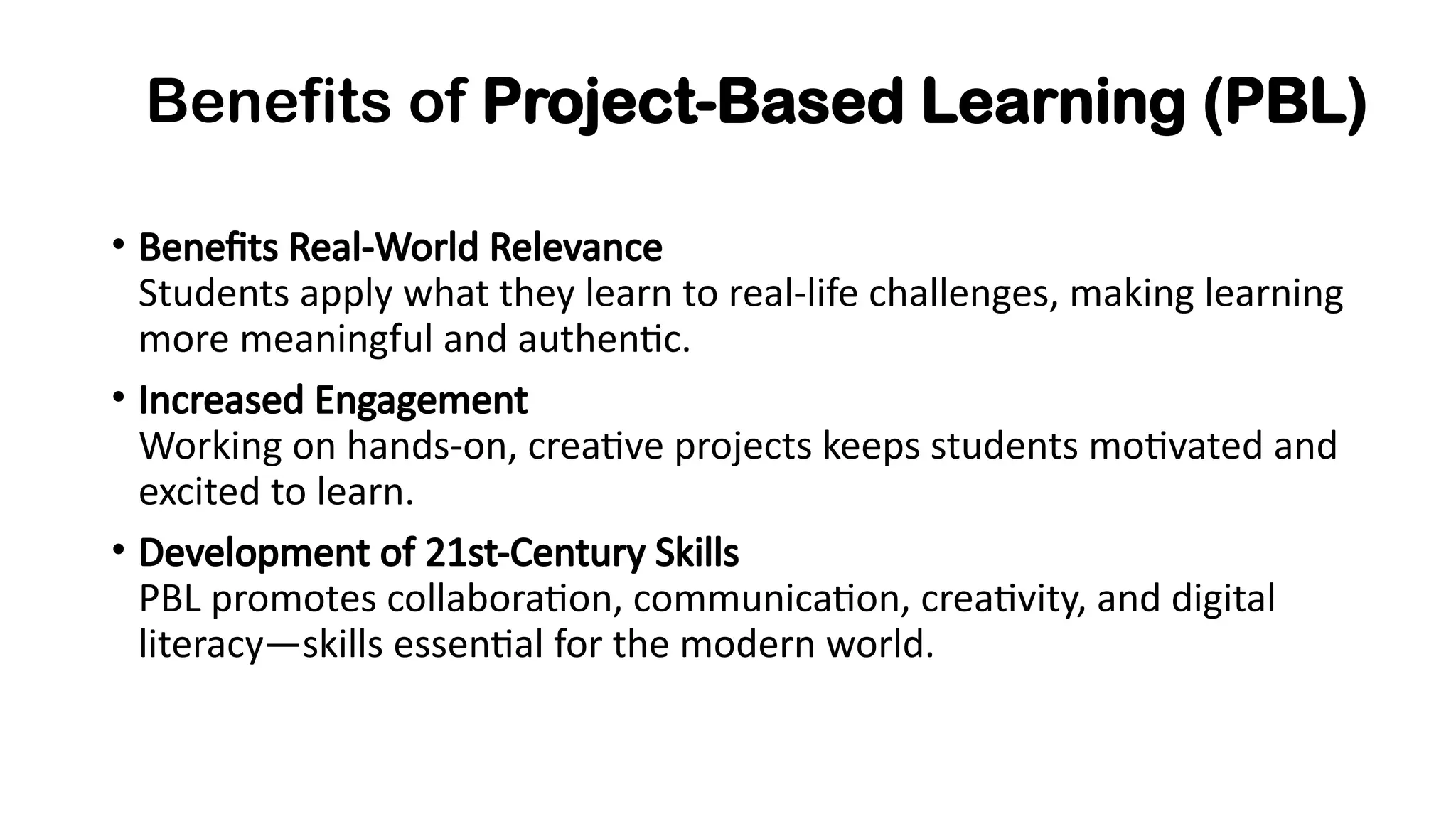 Benefits of Project-Based Learning (PBL)

• Benefits Real-World Relevance
Students apply what they learn to real-life challenges, making learning more meaningful and authentic.

• Increased Engagement
Working on hands-on, creative projects keeps students motivated and excited to learn.

• Development of 21st-Century Skills
PBL promotes collaboration, communication, creativity, and digital literacy—skills essential for the modern world.